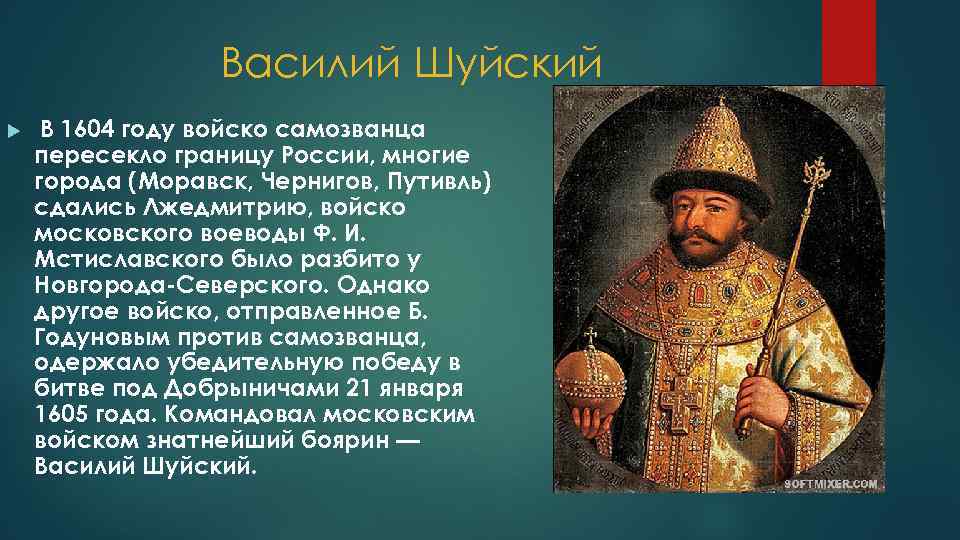 Василий Шуйский

В 1604 году войско самозванца пересекло границу России, многие города (Моравск, Чернигов, Путивль) сдались Лжедмитрию, войско московского воеводы Ф. И. Мстиславского было разбито у Новгорода-Северского. Однако другое войско, отправленное Б. Годуновым против самозванца, одержало убедительную победу в битве под Добрыничами 21 января 1605 года. Командовал московским войском знатнейший боярин — Василий Шуйский.

SOFTMIXER.COM